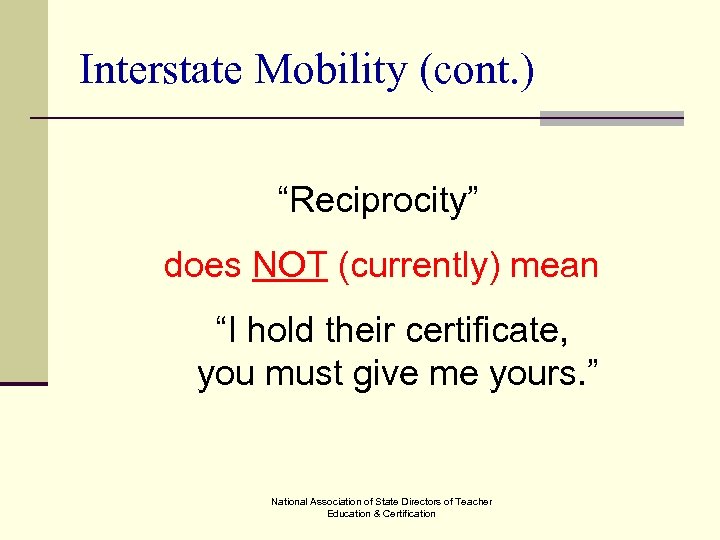 Interstate Mobility (cont.)

“Reciprocity”

does NOT (currently) mean

“I hold their certificate, you must give me yours.”

National Association of State Directors of Teacher Education & Certification